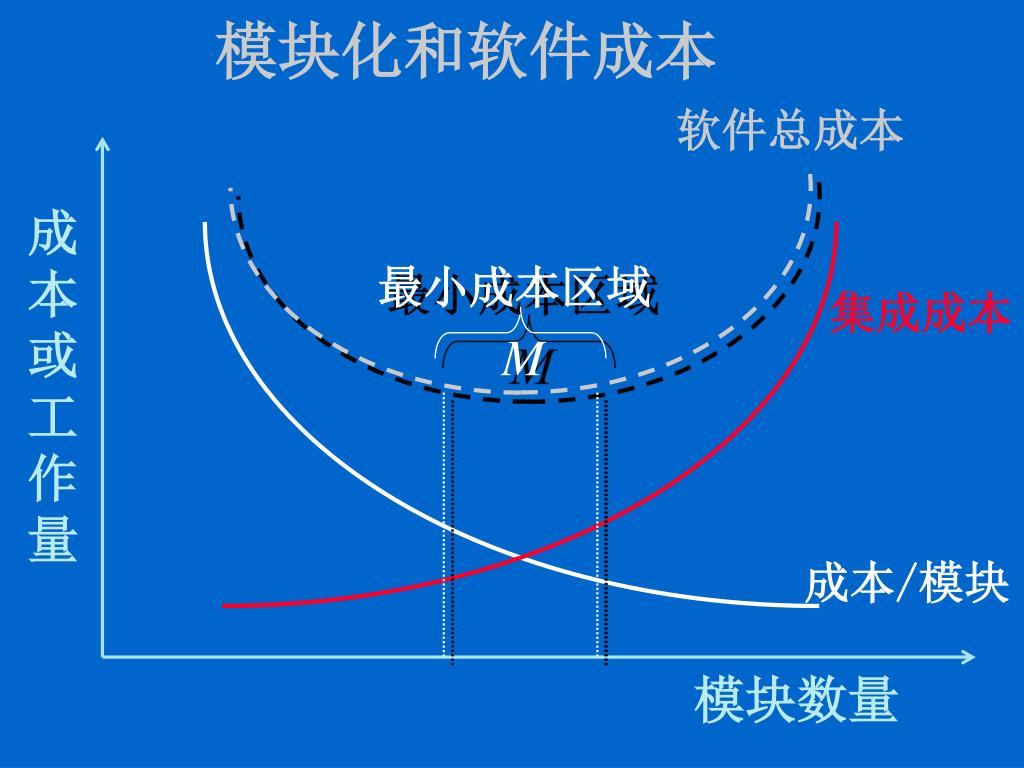 模块化和软件成本

软件总成本

成本或工作量

最小成本区域

$M$

集成成本

成本/模块

模块数量